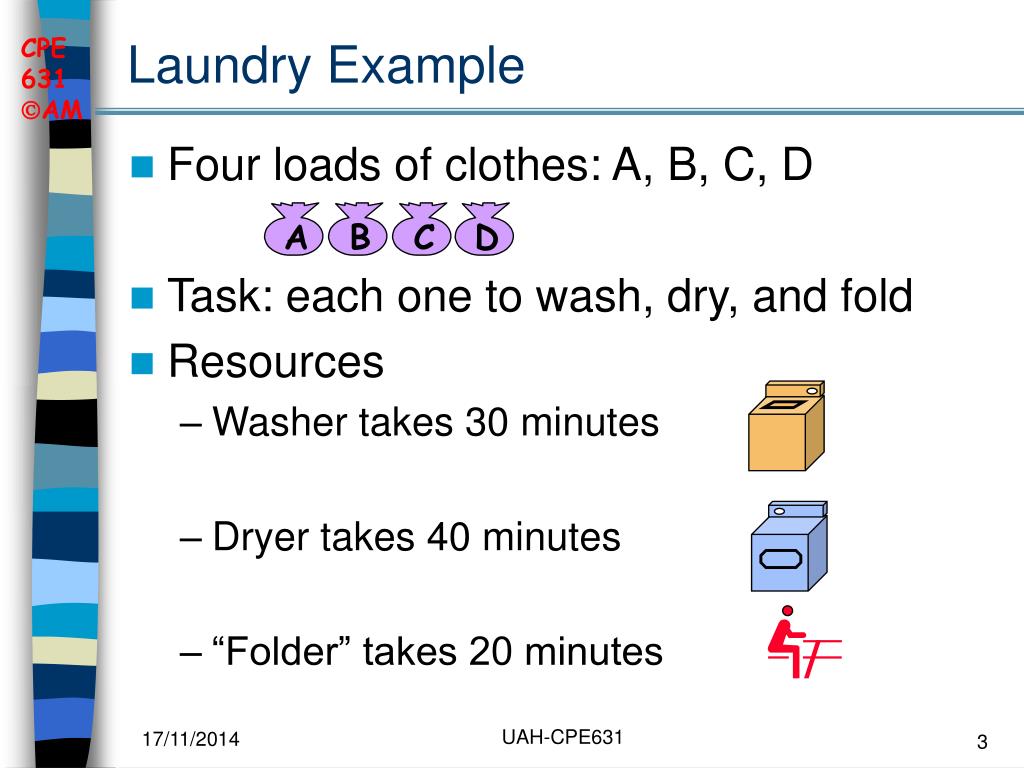 CPE 631 ©AM

Laundry Example

Four loads of clothes: A, B, C, D

A B C D

Task: each one to wash, dry, and fold

Resources

– Washer takes 30 minutes

– Dryer takes 40 minutes

– “Folder” takes 20 minutes

17/11/2014

UAH-CPE631

3